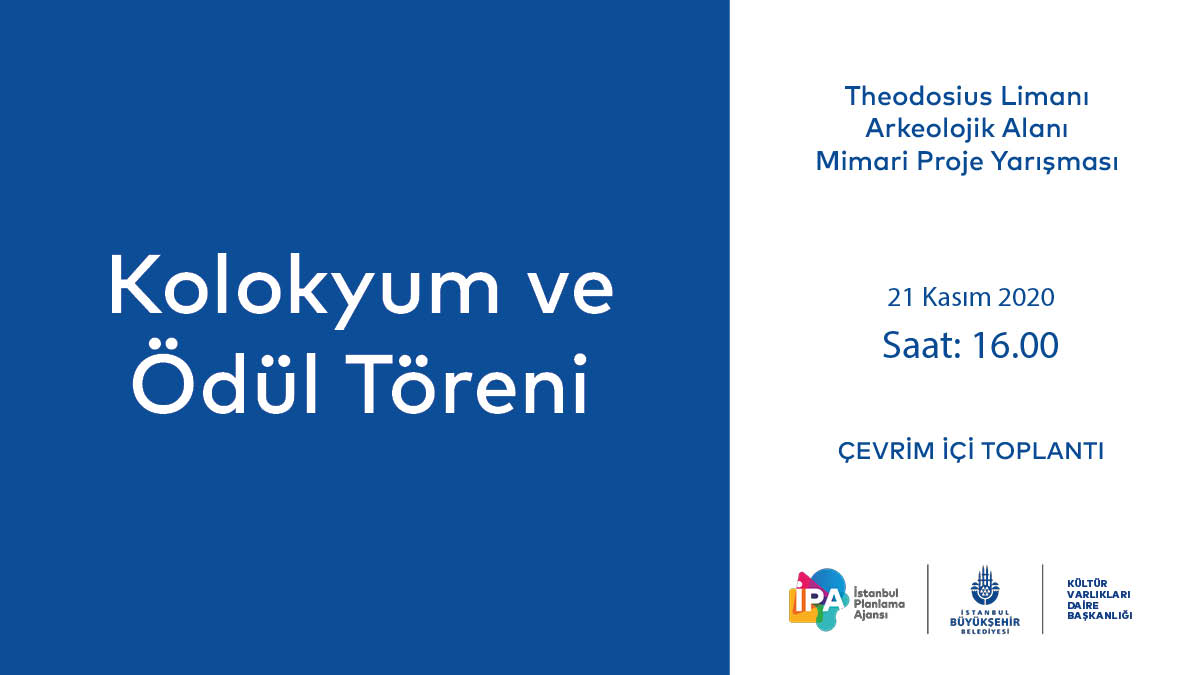 Kolokyum ve Ödül Töreni

Theodosius Limanı Arkeolojik Alanı Mimari Proje Yarışması

21 Kasım 2020
Saat: 16.00

ÇEVRİM İÇİ TOPLANTI

İPA İstanbul Planlama Ajansı

İSTANBUL BÜYÜKŞEHİR BELEDİYESİ

KÜLTÜR VARLIKLARI DAİRE BAŞKANLIĞI